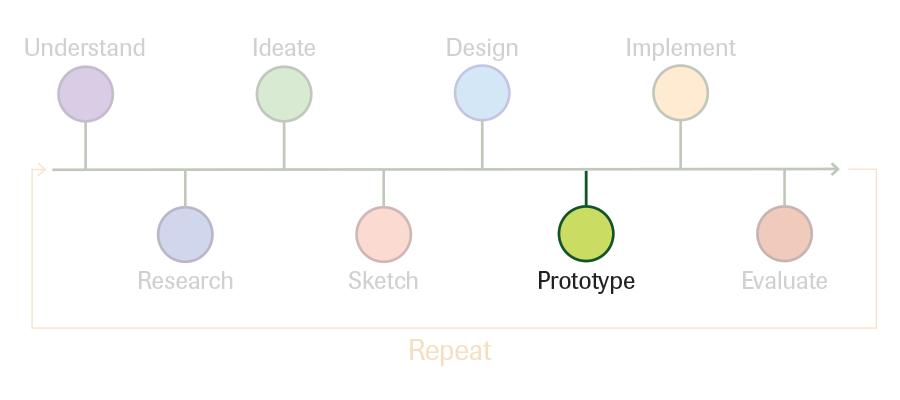 Understand
Ideate
Design
Implement
Research
Sketch
Prototype
Evaluate
Repeat